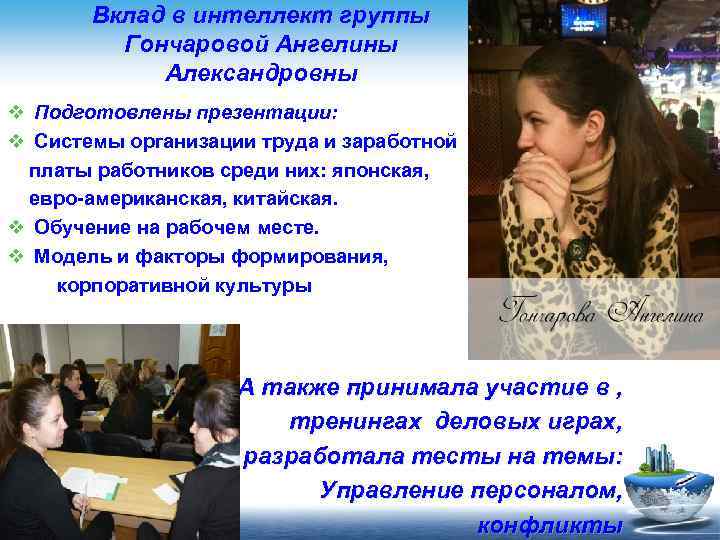 Вклад в интеллект группы Гончаровой Ангелины Александровны

❖ Подготовлены презентации:
❖ Системы организации труда и заработной платы работников среди них: японская, евро-американская, китайская.
❖ Обучение на рабочем месте.
❖ Модель и факторы формирования, корпоративной культуры

Гончарова Ангелина

А также принимала участие в , тренингах деловых играх, разработала тесты на темы: Управление персоналом, конфликты